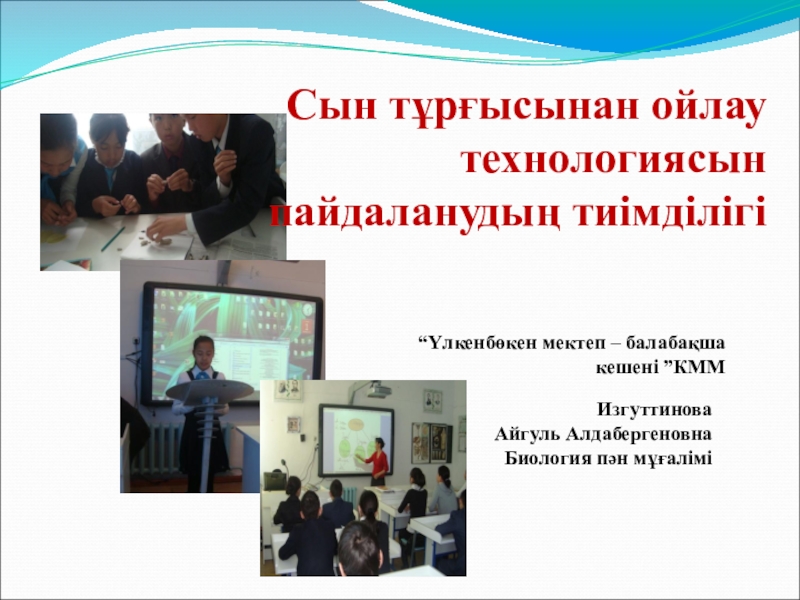 Сын тұрғысынан ойлау технологиясын пайдаланудың тиімділігі

“Үлкенбөкен мектеп – балабақша кешені ”КММ

Изгуттинова
Айгуль Алдабергеновна
Биология пән мұғалімі